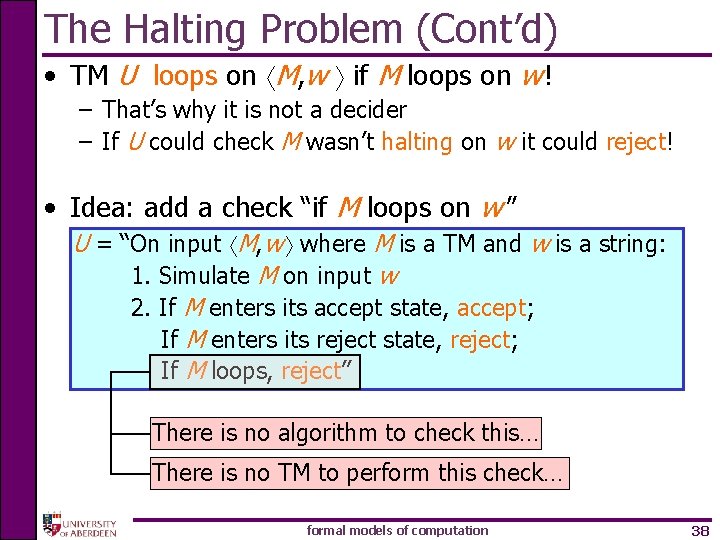 The Halting Problem (Cont'd)

• TM $U$ loops on $\langle M,w \rangle$ if $M$ loops on $w$!
– That's why it is not a decider
– If $U$ could check $M$ wasn't halting on $w$ it could reject!

• Idea: add a check "if $M$ loops on $w$"

$U$ = "On input $\langle M,w \rangle$ where $M$ is a TM and $w$ is a string:
1. Simulate $M$ on input $w$
2. If $M$ enters its accept state, accept;
If $M$ enters its reject state, reject;
If $M$ loops, reject"

There is no algorithm to check this…

There is no TM to perform this check…

UNIVERSITY OF ABERDEEN

formal models of computation

38